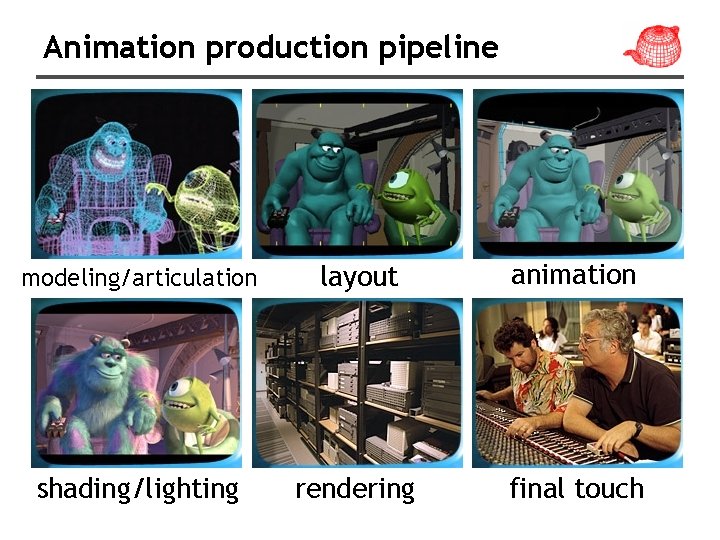 Animation production pipeline

modeling/articulation

layout

animation

shading/lighting

rendering

final touch